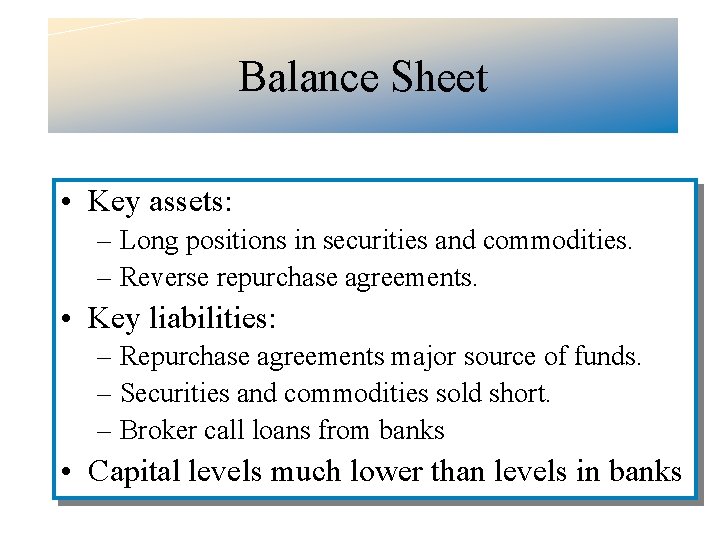 Balance Sheet

• Key assets:
– Long positions in securities and commodities.
– Reverse repurchase agreements.
• Key liabilities:
– Repurchase agreements major source of funds.
– Securities and commodities sold short.
– Broker call loans from banks
• Capital levels much lower than levels in banks